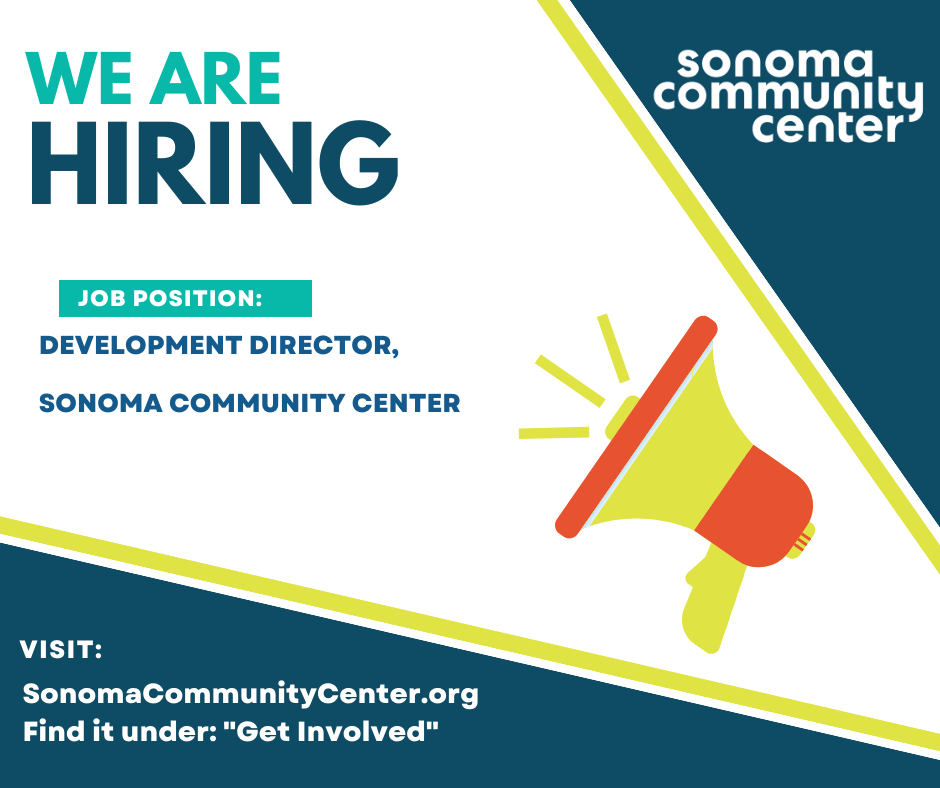 WE ARE
HIRING

sonoma
community
center

JOB POSITION:

DEVELOPMENT DIRECTOR,

SONOMA COMMUNITY CENTER

VISIT:

SonomaCommunityCenter.org
Find it under: "Get Involved"